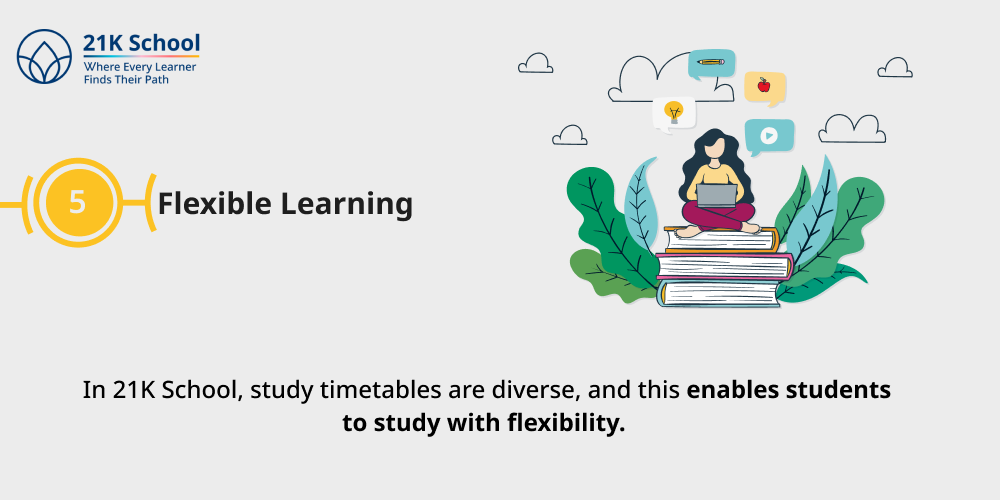 21K School
Where Every Learner Finds Their Path

5

Flexible Learning

In 21K School, study timetables are diverse, and this enables students to study with flexibility.